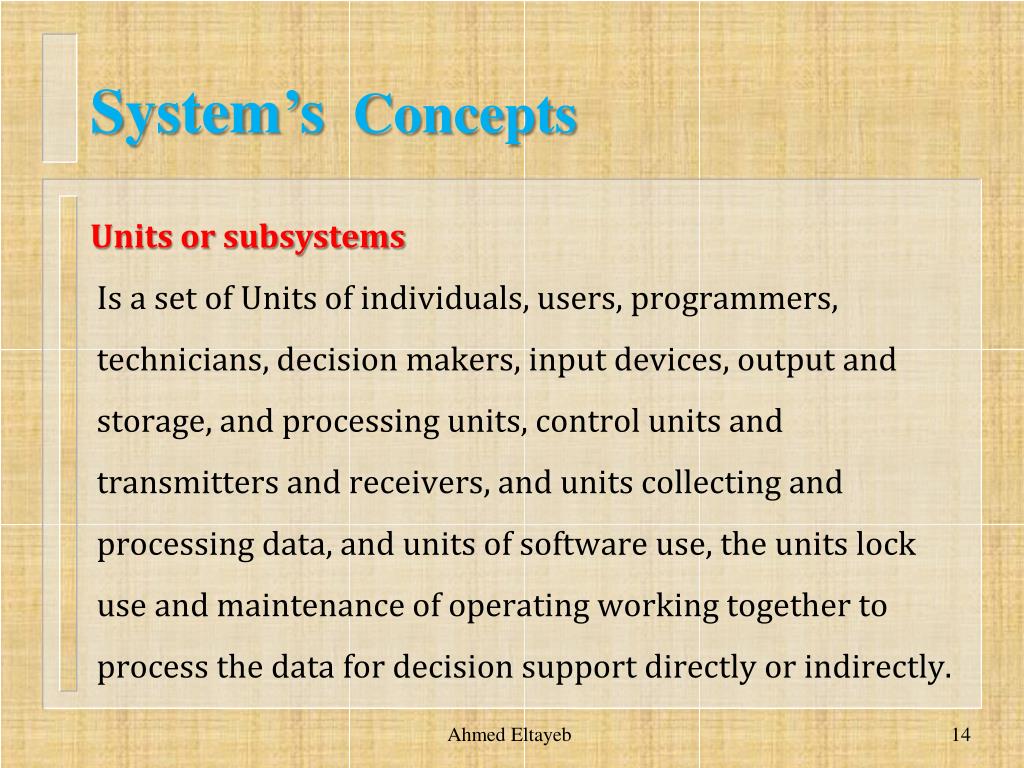 System's Concepts

Units or subsystems

Is a set of Units of individuals, users, programmers, technicians, decision makers, input devices, output and storage, and processing units, control units and transmitters and receivers, and units collecting and processing data, and units of software use, the units lock use and maintenance of operating working together to process the data for decision support directly or indirectly.

Ahmed Eltayeb

14